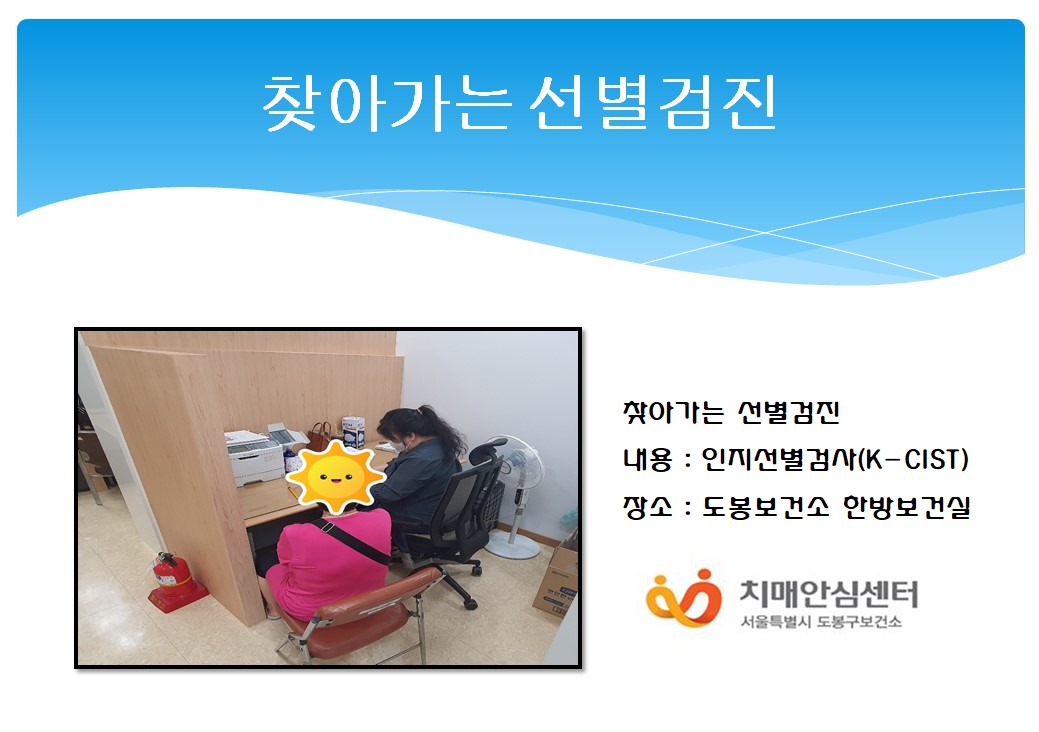 찾아가는 선별검진

찾아가는 선별검진
내용 : 인지선별검사(K-CIST)
장소 : 도봉보건소 한방보건실

치매안심센터
서울특별시 도봉구보건소